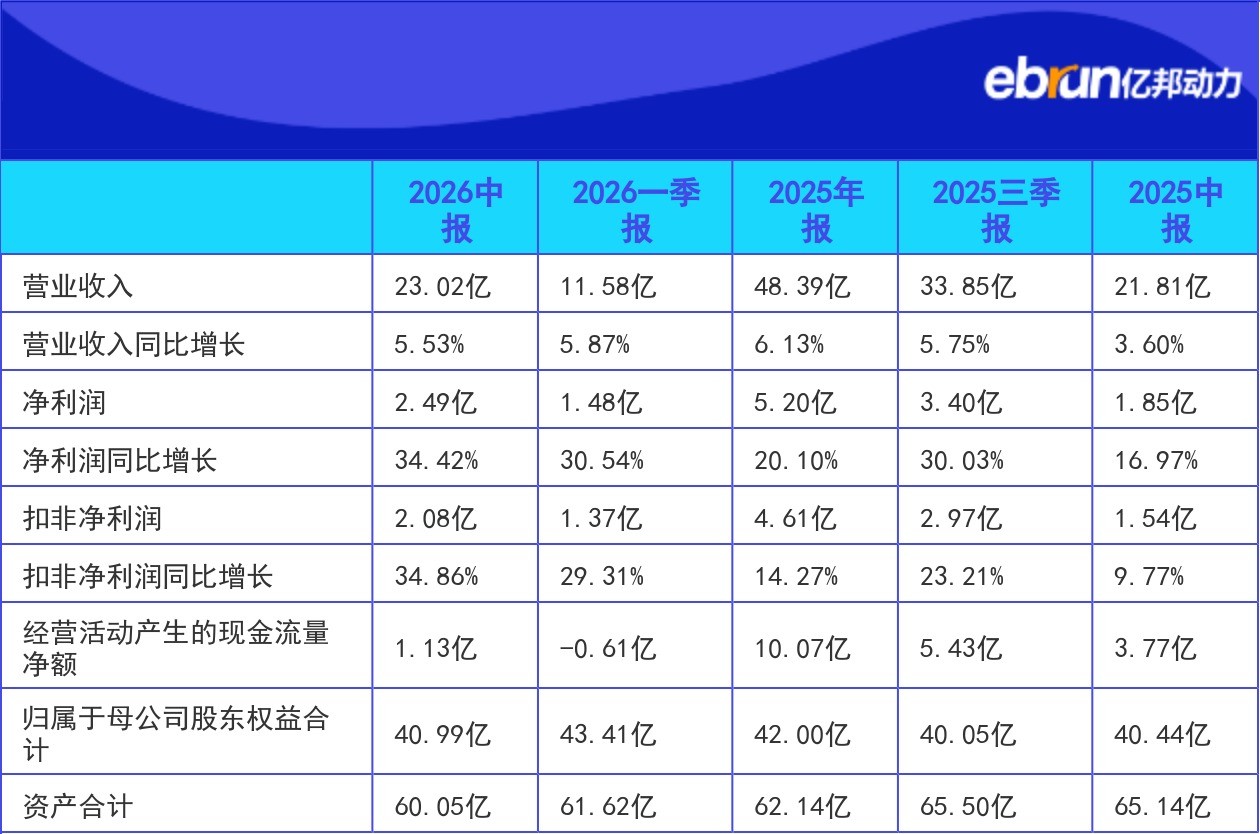 ebrun亿邦动力

|  | 2026中报 | 2026一季报 | 2025年报 | 2025三季报 | 2025中报 |
|---|---|---|---|---|---|
| 营业收入 | 23.02亿 | 11.58亿 | 48.39亿 | 33.85亿 | 21.81亿 |
| 营业收入同比增长 | 5.53% | 5.87% | 6.13% | 5.75% | 3.60% |
| 净利润 | 2.49亿 | 1.48亿 | 5.20亿 | 3.40亿 | 1.85亿 |
| 净利润同比增长 | 34.42% | 30.54% | 20.10% | 30.03% | 16.97% |
| 扣非净利润 | 2.08亿 | 1.37亿 | 4.61亿 | 2.97亿 | 1.54亿 |
| 扣非净利润同比增长 | 34.86% | 29.31% | 14.27% | 23.21% | 9.77% |
| 经营活动产生的现金流量净额 | 1.13亿 | -0.61亿 | 10.07亿 | 5.43亿 | 3.77亿 |
| 归属于母公司股东权益合计 | 40.99亿 | 43.41亿 | 42.00亿 | 40.05亿 | 40.44亿 |
| 资产合计 | 60.05亿 | 61.62亿 | 62.14亿 | 65.50亿 | 65.14亿 |